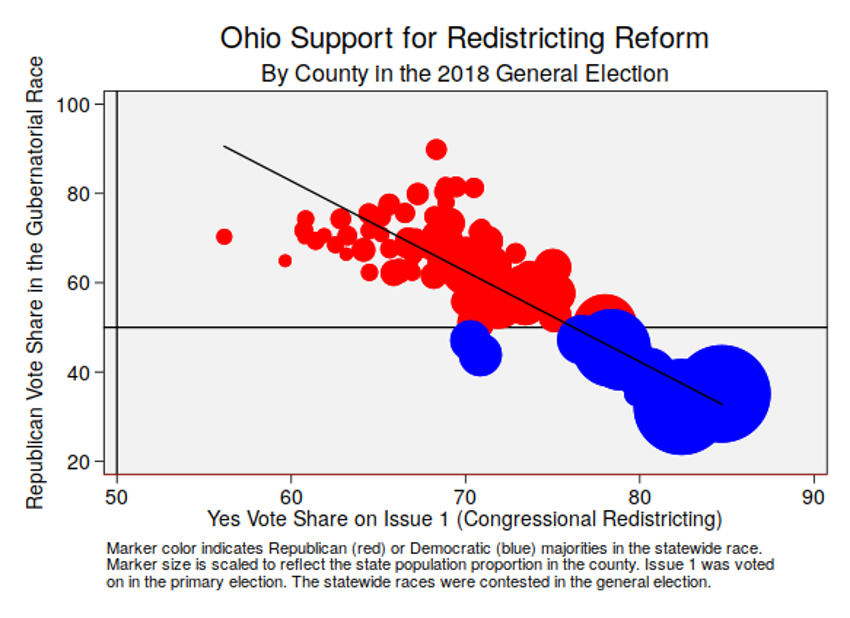 Ohio Support for Redistricting Reform
By County in the 2018 General Election

Republican Vote Share in the Gubernatorial Race

100
80
60
40
20

50
60
70
80
90

Yes Vote Share on Issue 1 (Congressional Redistricting)

Marker color indicates Republican (red) or Democratic (blue) majorities in the statewide race. Marker size is scaled to reflect the state population proportion in the county. Issue 1 was voted on in the primary election. The statewide races were contested in the general election.